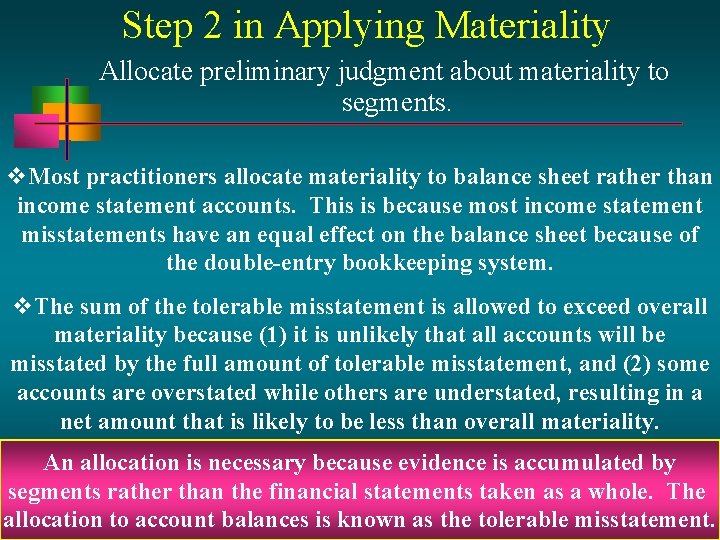 Step 2 in Applying Materiality

Allocate preliminary judgment about materiality to segments.

❖Most practitioners allocate materiality to balance sheet rather than income statement accounts. This is because most income statement misstatements have an equal effect on the balance sheet because of the double-entry bookkeeping system.

❖The sum of the tolerable misstatement is allowed to exceed overall materiality because (1) it is unlikely that all accounts will be misstated by the full amount of tolerable misstatement, and (2) some accounts are overstated while others are understated, resulting in a net amount that is likely to be less than overall materiality.

An allocation is necessary because evidence is accumulated by segments rather than the financial statements taken as a whole. The allocation to account balances is known as the tolerable misstatement.